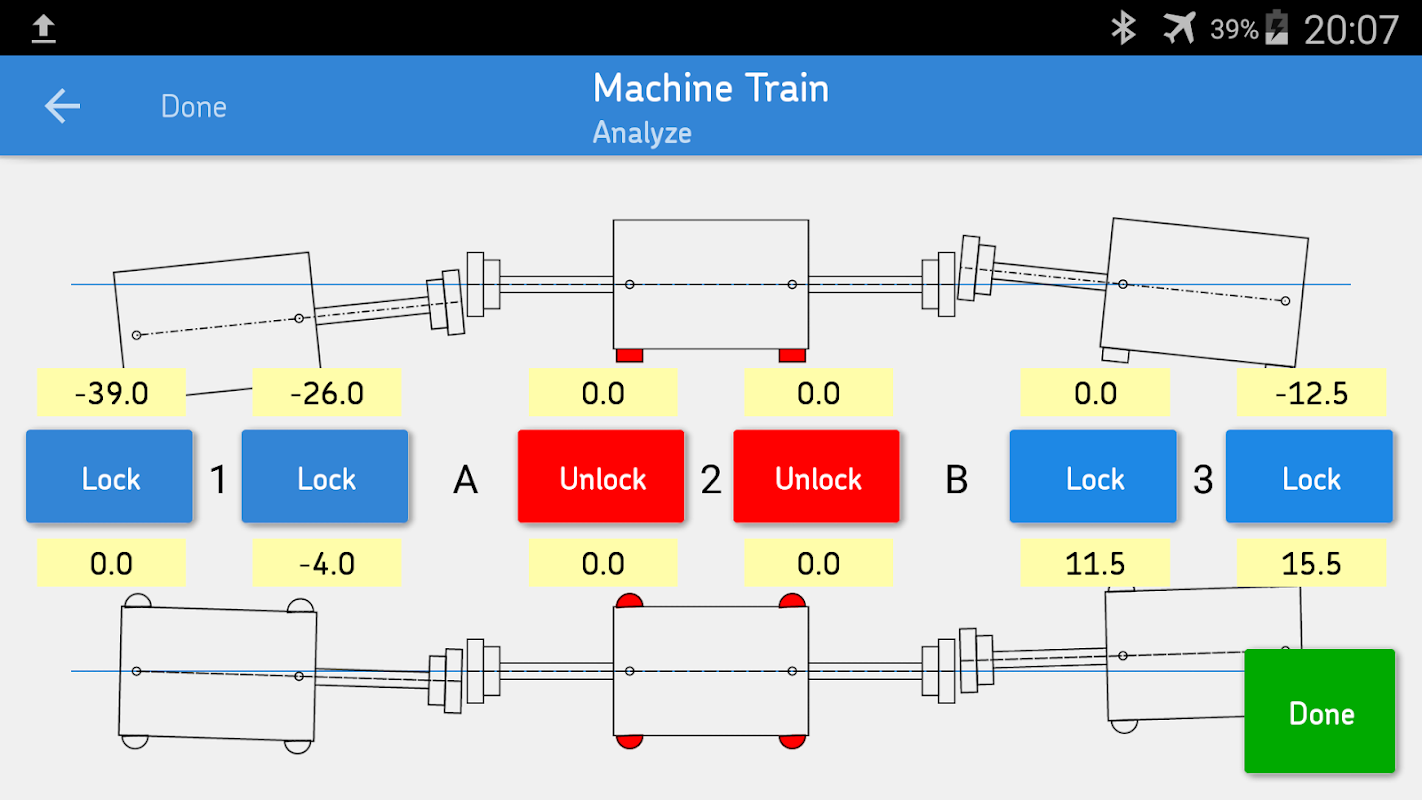 39% 20:07

Done

Machine Train
Analyze

-39.0 -26.0 0.0 0.0 0.0 -12.5

Lock 1 Lock A Unlock 2 Unlock B Lock 3 Lock

0.0 -4.0 0.0 0.0 11.5 15.5

Done